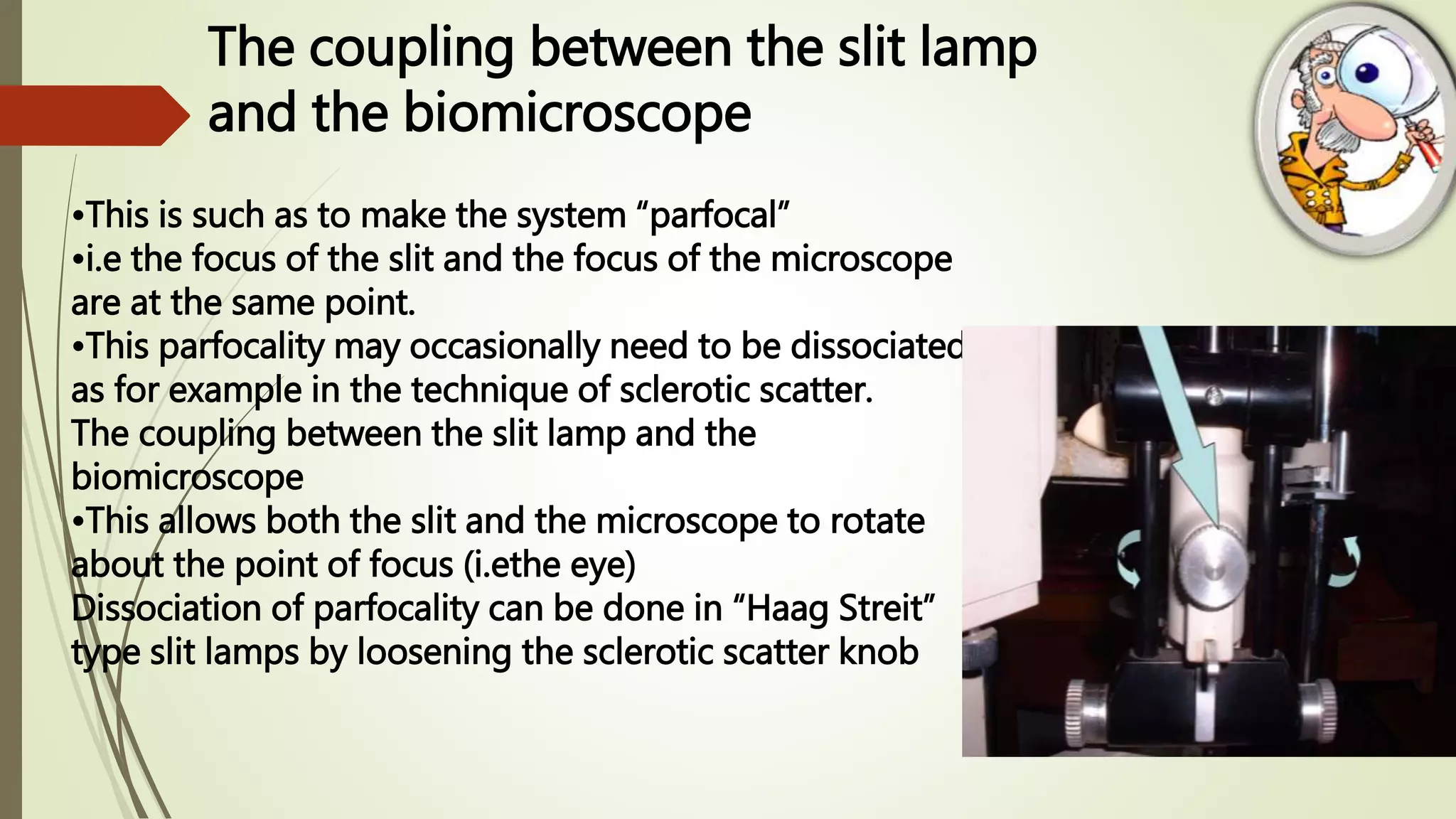 The coupling between the slit lamp and the biomicroscope

•This is such as to make the system “parfocal”
•i.e the focus of the slit and the focus of the microscope are at the same point.
•This parfocality may occasionally need to be dissociated as for example in the technique of sclerotic scatter.
The coupling between the slit lamp and the biomicroscope
•This allows both the slit and the microscope to rotate about the point of focus (i.ethe eye)
Dissociation of parfocality can be done in “Haag Streit” type slit lamps by loosening the sclerotic scatter knob